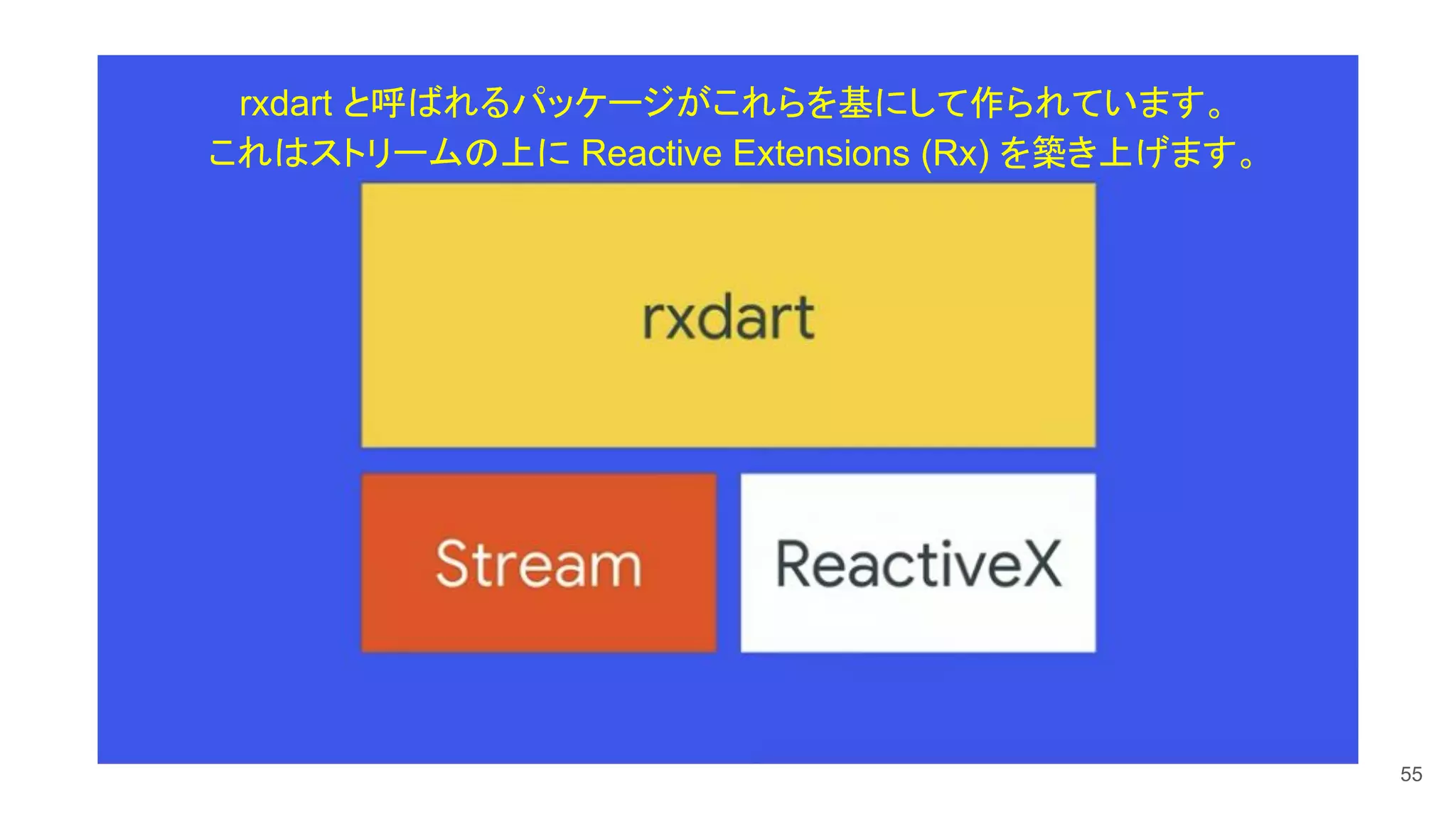 rxdart と呼ばれるパッケージがこれらを基にして作られています。
これはストリームの上に Reactive Extensions (Rx) を築き上げます。

rxdart

Stream

ReactiveX

55